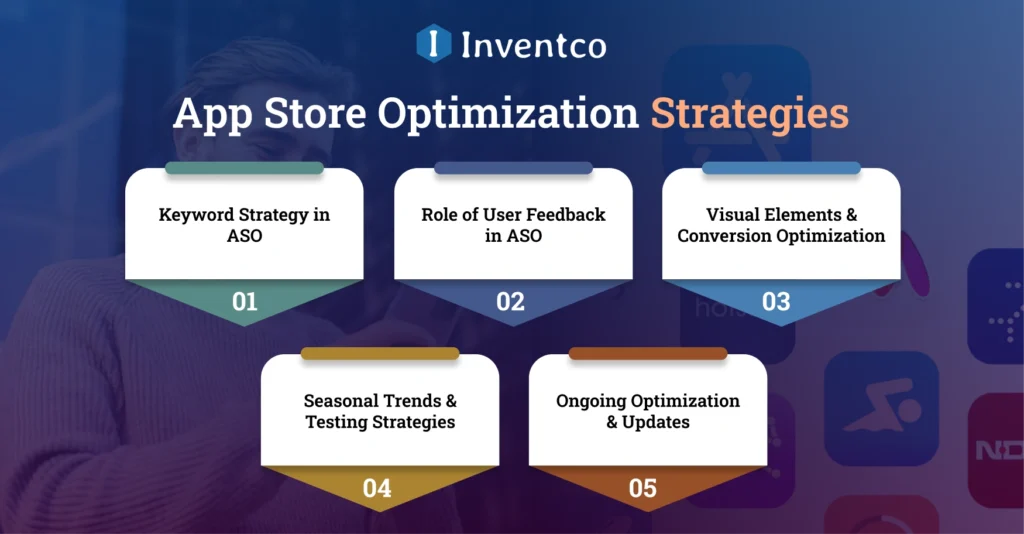 Inventco

App Store Optimization Strategies

Keyword Strategy in ASO

01

Role of User Feedback in ASO

02

Visual Elements & Conversion Optimization

03

Seasonal Trends & Testing Strategies

04

Ongoing Optimization & Updates

05